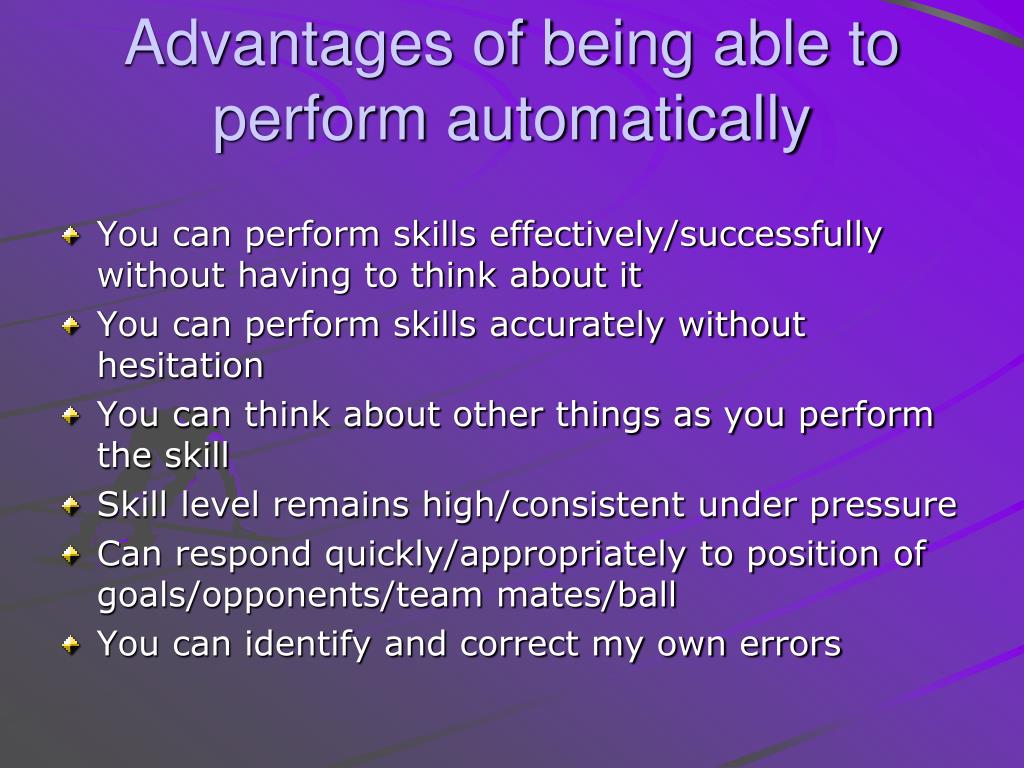 Advantages of being able to perform automatically

You can perform skills effectively/successfully without having to think about it
You can perform skills accurately without hesitation
You can think about other things as you perform the skill
Skill level remains high/consistent under pressure
Can respond quickly/appropriately to position of goals/opponents/team mates/ball
You can identify and correct my own errors